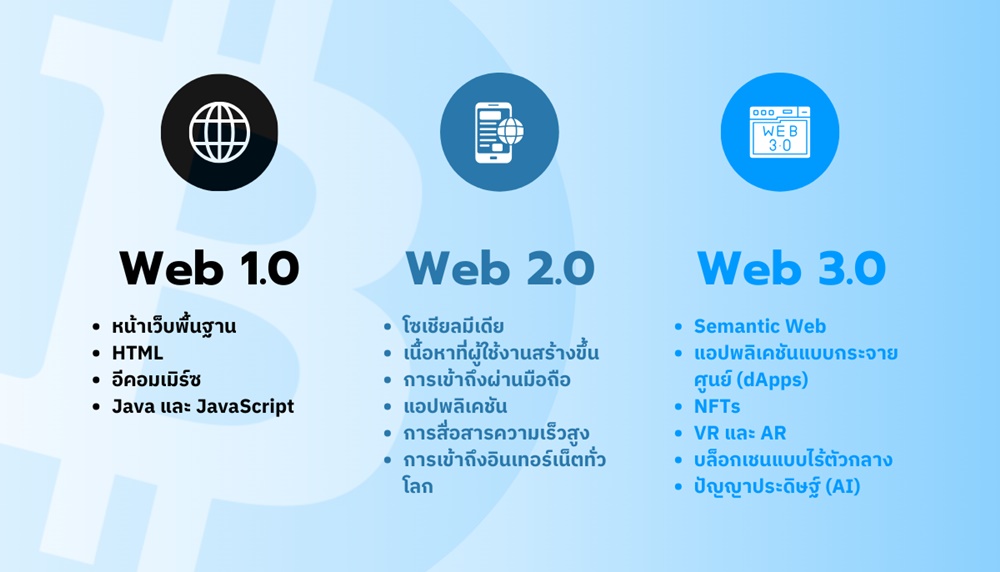 WEB 3.0

Web 1.0

- หน้าเว็บพื้นฐาน
- HTML
- อีคอมเมิร์ซ
- Java และ JavaScript

Web 2.0

- โซเชียลมีเดีย
- เนื้อหาที่ผู้ใช้งานสร้างขึ้น
- การเข้าถึงผ่านมือถือ
- แอปพลิเคชัน
- การสื่อสารความเร็วสูง
- การเข้าถึงอินเทอร์เน็ตทั่วโลก

Web 3.0

- Semantic Web
- แอปพลิเคชันแบบกระจายศูนย์ (dApps)
- NFTs
- VR และ AR
- บล็อกเชนแบบไร้ตัวกลาง
- ปัญญาประดิษฐ์ (AI)